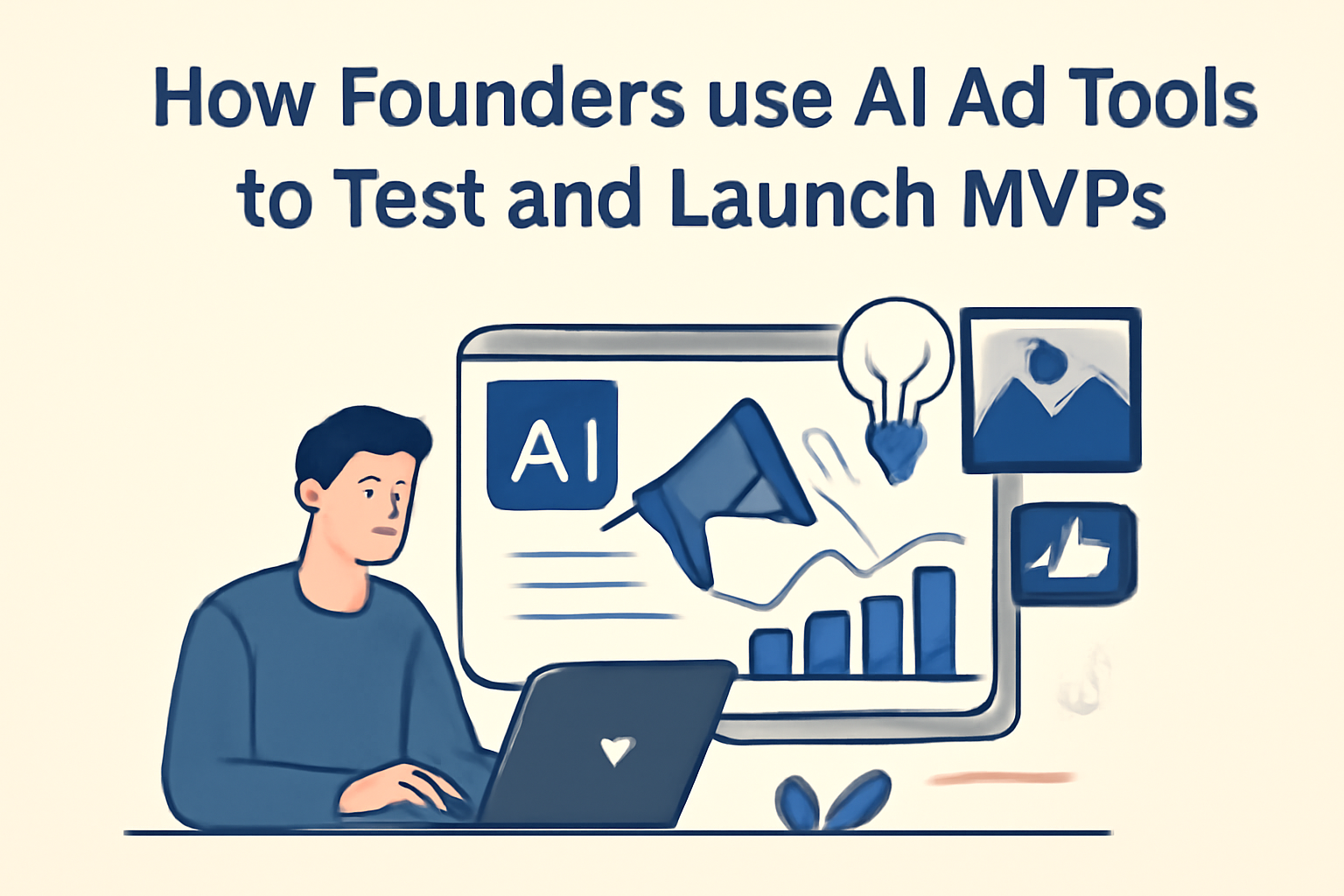 How Founders use AI Ad Tools to Test and Launch MVPs

AI